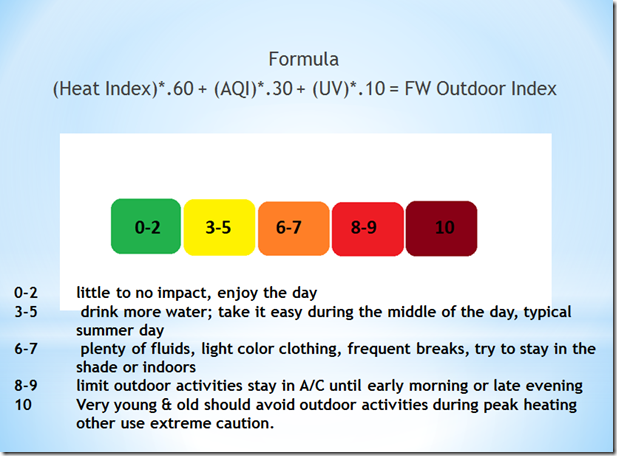 Formula

(Heat Index)*.60 + (AQI)*.30 + (UV)*.10 = FW Outdoor Index

0-2 3-5 6-7 8-9 10

0-2 little to no impact, enjoy the day
3-5 drink more water; take it easy during the middle of the day, typical summer day
6-7 plenty of fluids, light color clothing, frequent breaks, try to stay in the shade or indoors
8-9 limit outdoor activities stay in A/C until early morning or late evening
10 Very young & old should avoid outdoor activities during peak heating other use extreme caution.